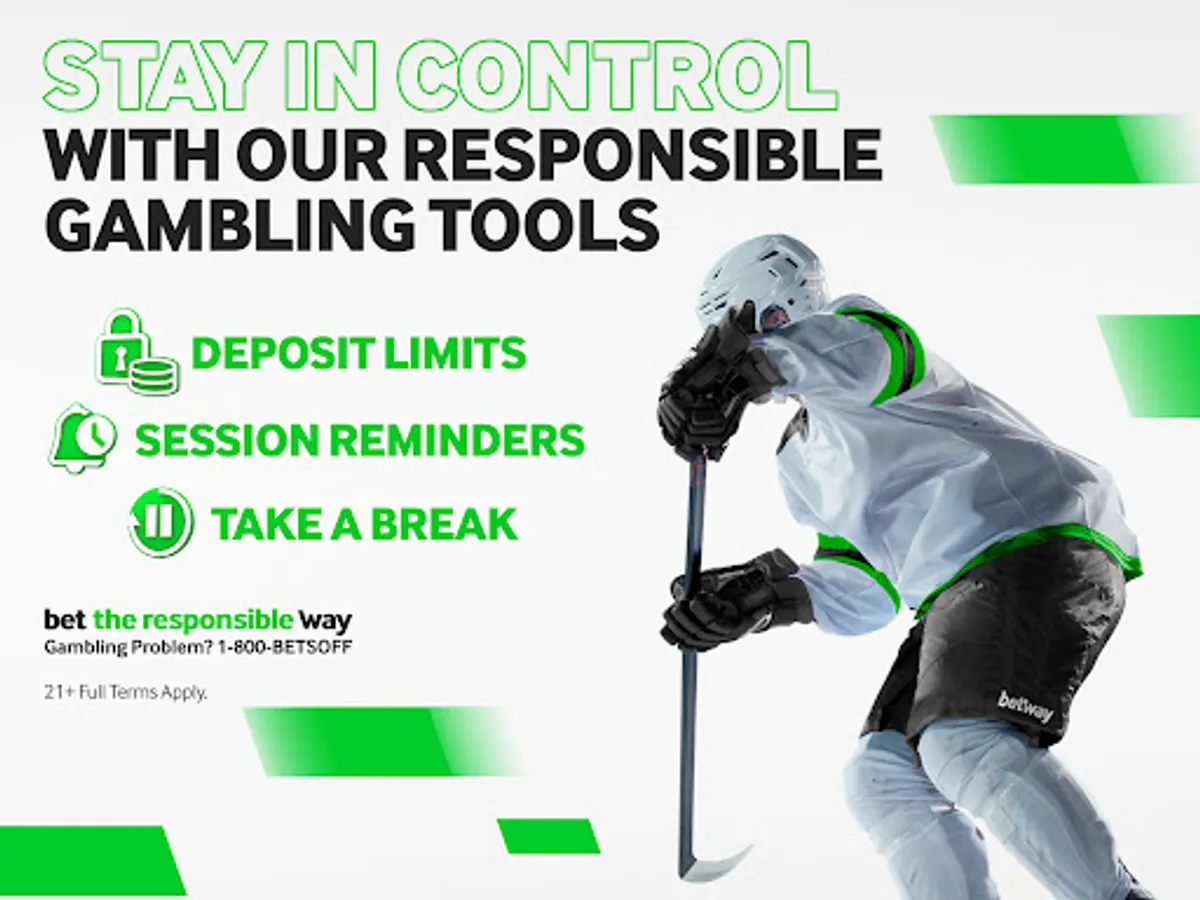 STAY IN CONTROL
WITH OUR RESPONSIBLE GAMBLING TOOLS

DEPOSIT LIMITS

SESSION REMINDERS

TAKE A BREAK

bet the responsible way
Gambling Problem? 1-800-BETSOFF

21+ Full Terms Apply.

betway